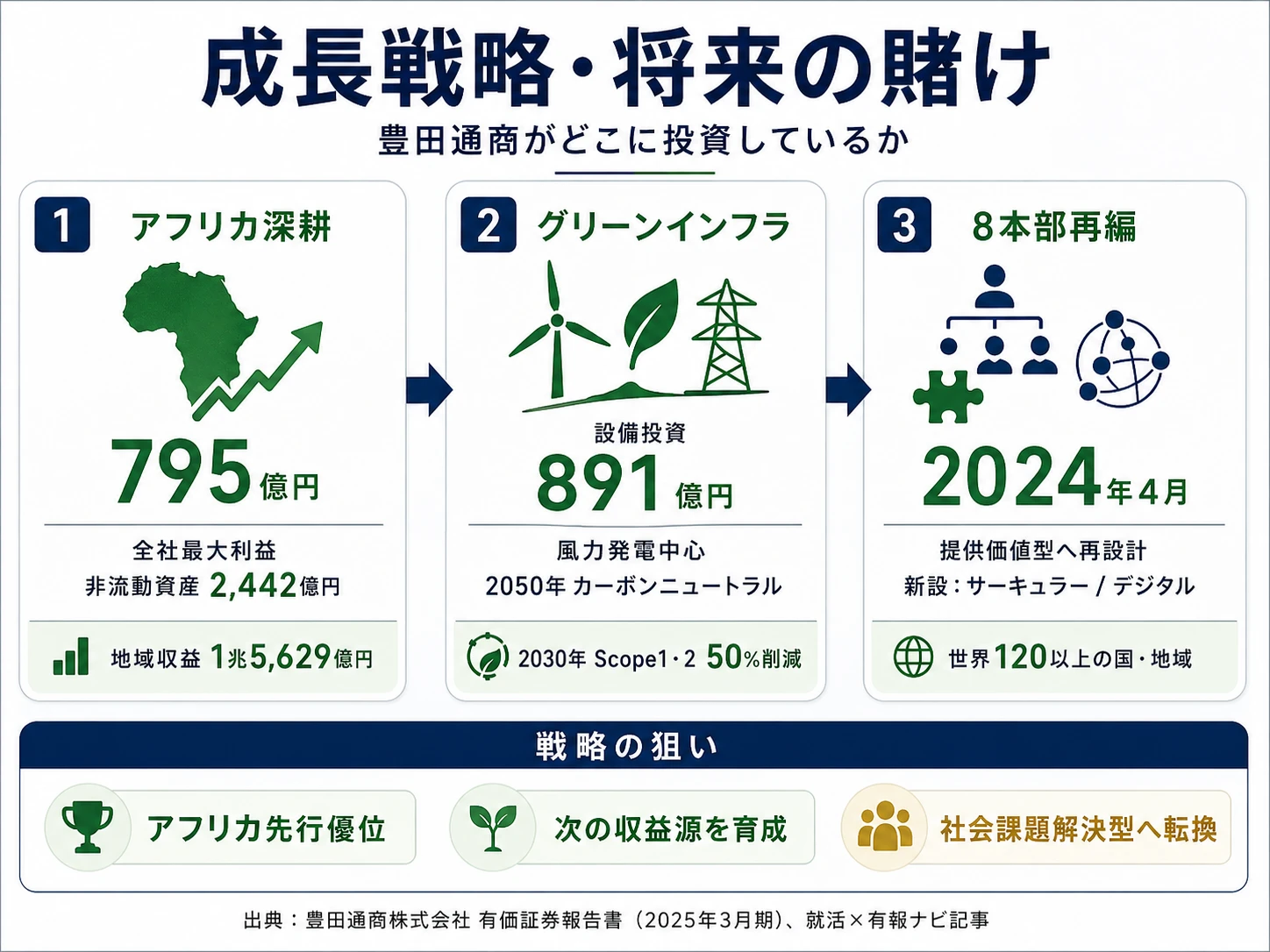 成長戦略・将来の賭け

豊田通商がどこに投資しているか

1 アフリカ深耕

795億円

全社最大利益
非流動資産 2,442億円

地域収益 1兆5,629億円

2 グリーンインフラ

設備投資
891億円

風力発電中心
2050年 カーボンニュートラル

2030年 Scope1・2 50%削減

3 8本部再編

2024年4月

提供価値型へ再設計
新設：サーキュラー / デジタル

世界120以上の国・地域

戦略の狙い

アフリカ先行優位

次の収益源を育成

社会課題解決型へ転換

出典：豊田通商株式会社 有価証券報告書（2025年3月期）、就活×有報ナビ記事